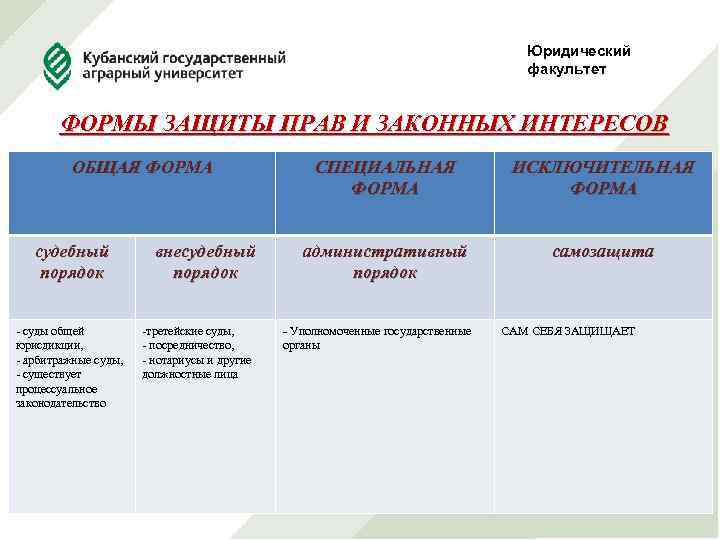 Кубанский государственный аграрный университет

Юридический факультет

ФОРМЫ ЗАЩИТЫ ПРАВ И ЗАКОННЫХ ИНТЕРЕСОВ

| ОБЩАЯ ФОРМА | | СПЕЦИАЛЬНАЯ ФОРМА | ИСКЛЮЧИТЕЛЬНАЯ ФОРМА |
|---|---|---|---|
| судебный порядок | внесудебный порядок | административный порядок | самозащита |
| - суды общей юрисдикции, - арбитражные суды, - существует процессуальное законодательство | -третейские суды, - посредничество, - нотариусы и другие должностные лица | - Уполномоченные государственные органы | САМ СЕБЯ ЗАЩИЩАЕТ |